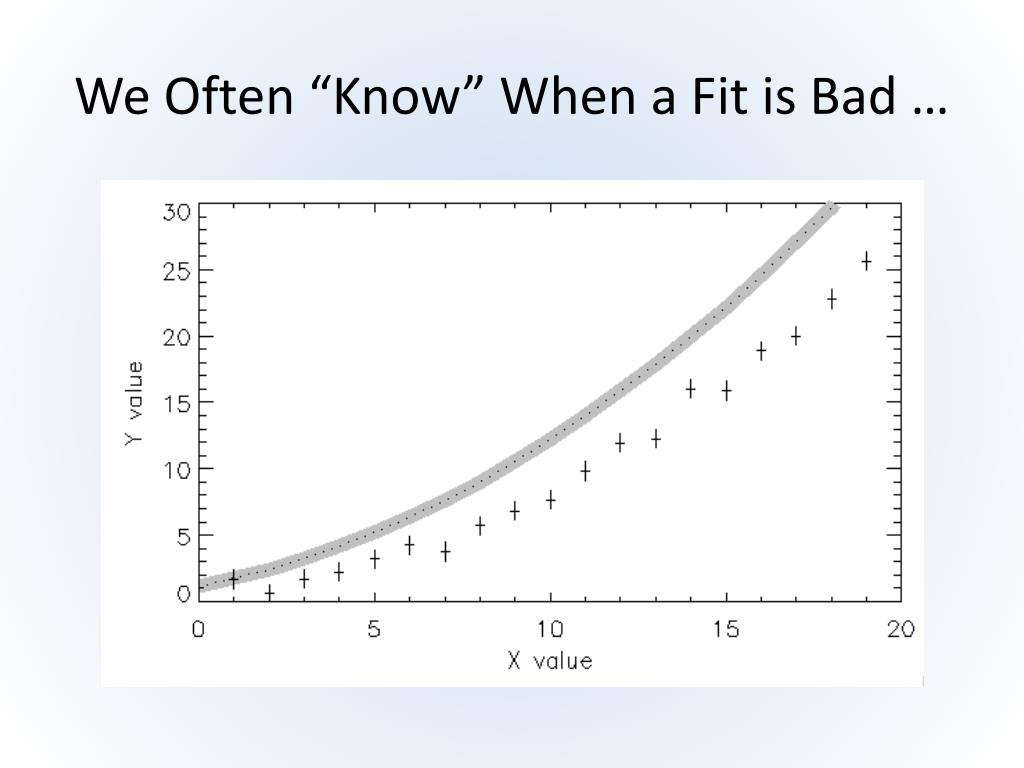 We Often “Know” When a Fit is Bad …

30
25
20
15
10
5
0
Y value
0
5
10
15
20
X value